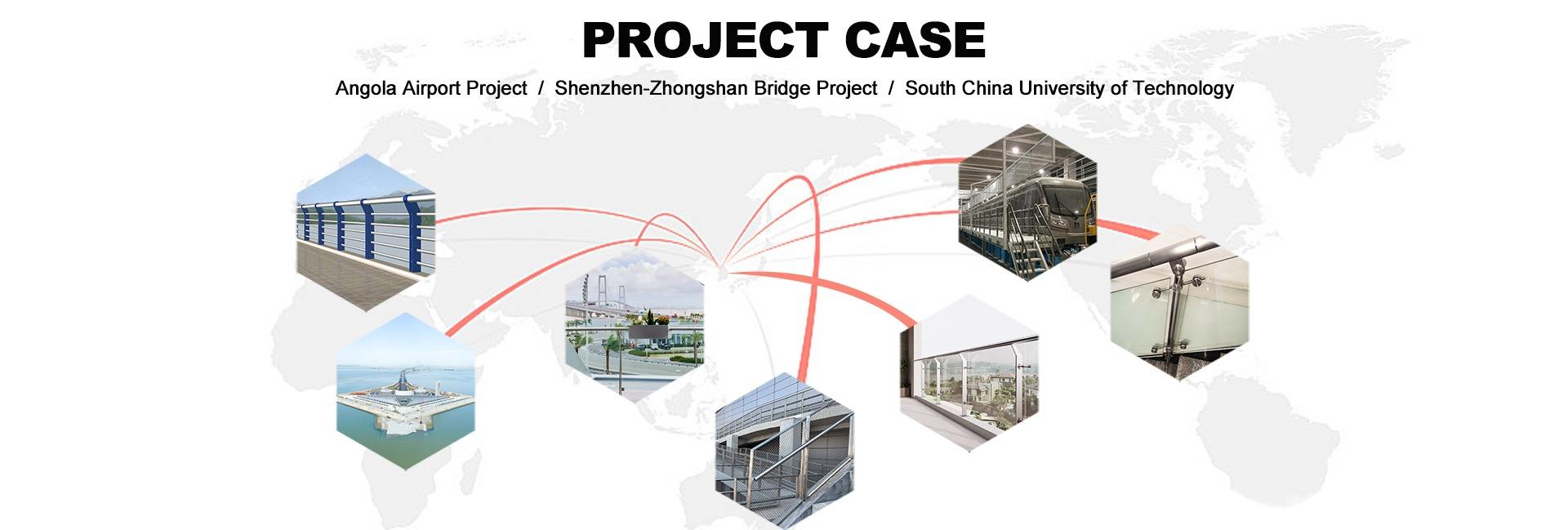 PROJECT CASE

Angola Airport Project / Shenzhen-Zhongshan Bridge Project / South China University of Technology